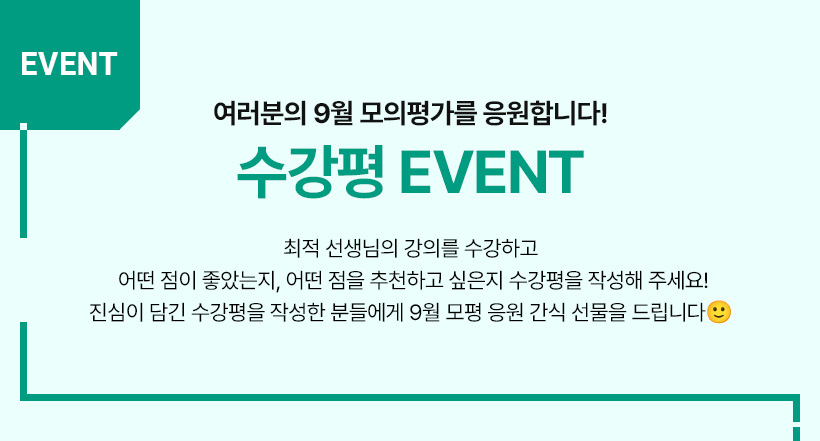 EVENT

여러분의 9월 모의평가를 응원합니다!

수강평 EVENT

최적 선생님의 강의를 수강하고
어떤 점이 좋았는지, 어떤 점을 추천하고 싶은지 수강평을 작성해 주세요!
진심이 담긴 수강평을 작성한 분들에게 9월 모평 응원 간식 선물을 드립니다🙂